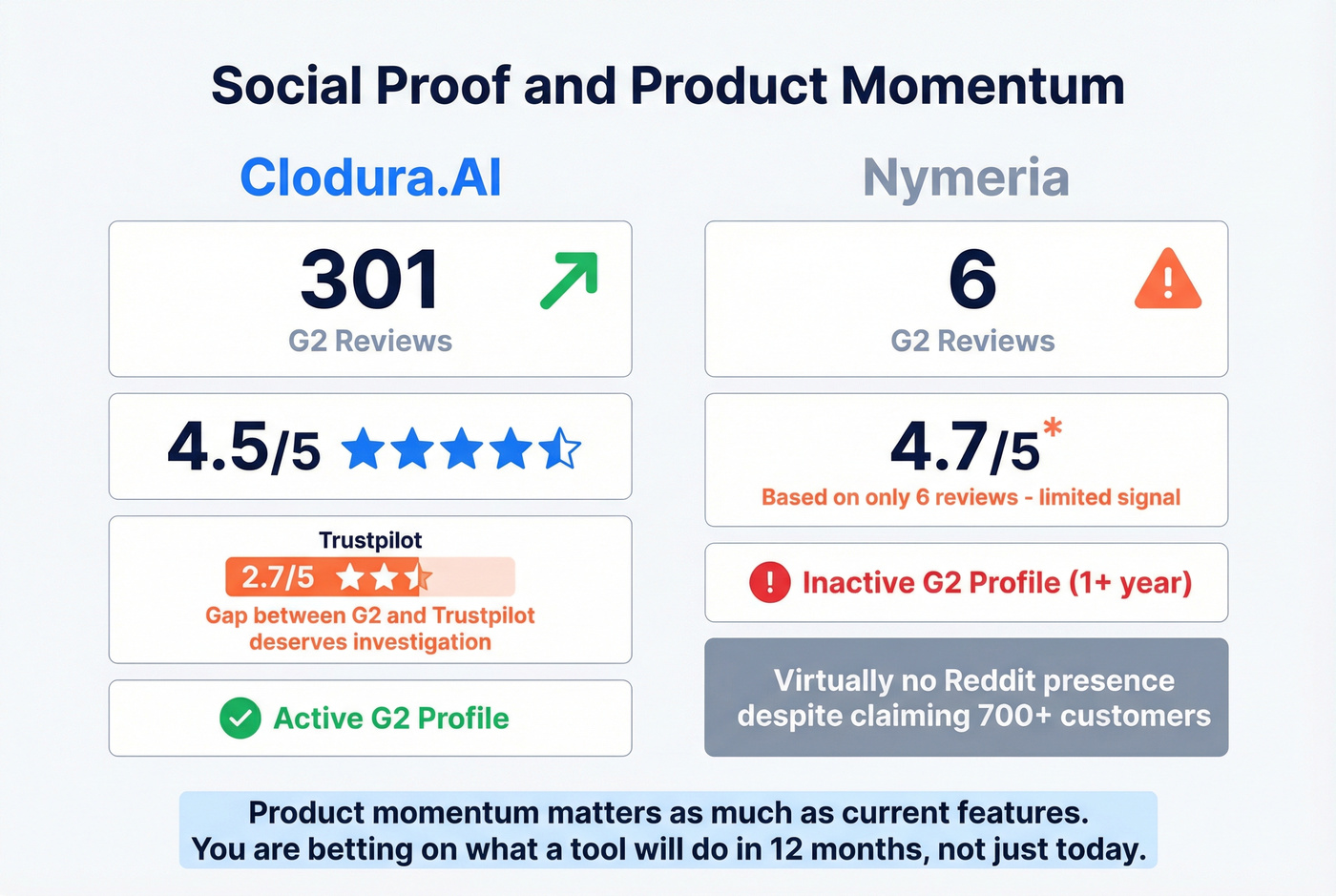 Social Proof and Product Momentum

Clodura.AI

301
G2 Reviews

4.5/5

Trustpilot
2.7/5
Gap between G2 and Trustpilot deserves investigation

Active G2 Profile

Nymeria

6
G2 Reviews

4.7/5*
Based on only 6 reviews - limited signal

Inactive G2 Profile (1+ year)

Virtually no Reddit presence despite claiming 700+ customers

Product momentum matters as much as current features.
You are betting on what a tool will do in 12 months, not just today.